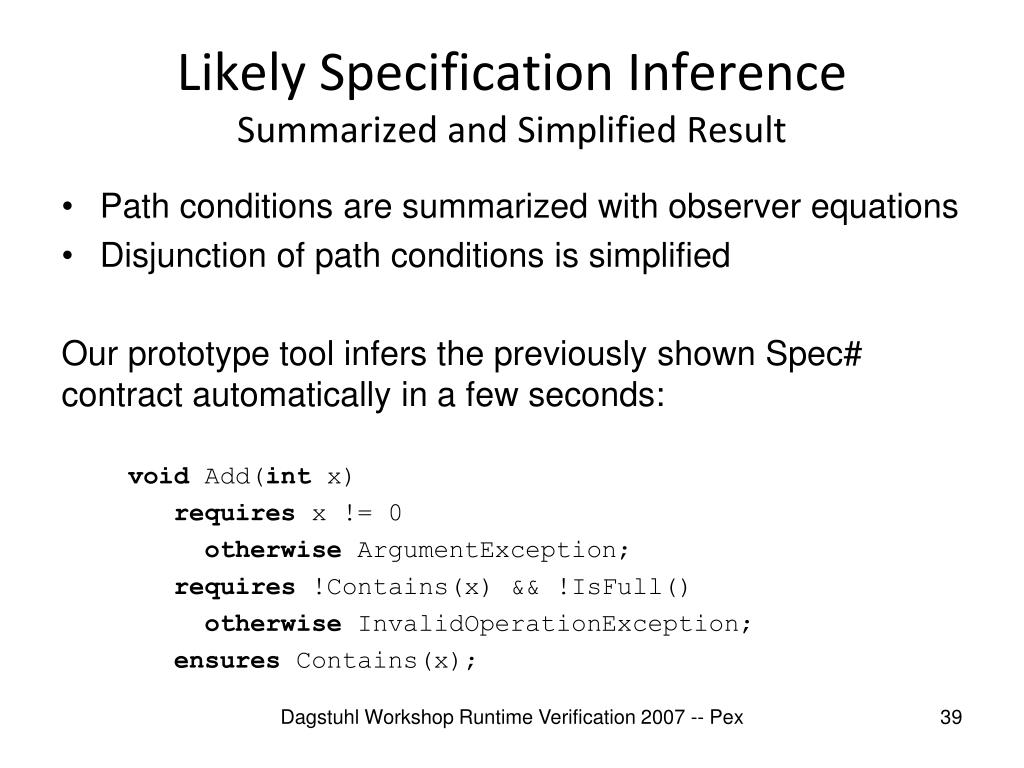 Likely Specification Inference
Summarized and Simplified Result

• Path conditions are summarized with observer equations
• Disjunction of path conditions is simplified

Our prototype tool infers the previously shown Spec# contract automatically in a few seconds:

void Add(int x)
requires x != 0
otherwise ArgumentException;
requires !Contains(x) && !IsFull()
otherwise InvalidOperationException;
ensures Contains(x);

Dagstuhl Workshop Runtime Verification 2007 -- Pex

39